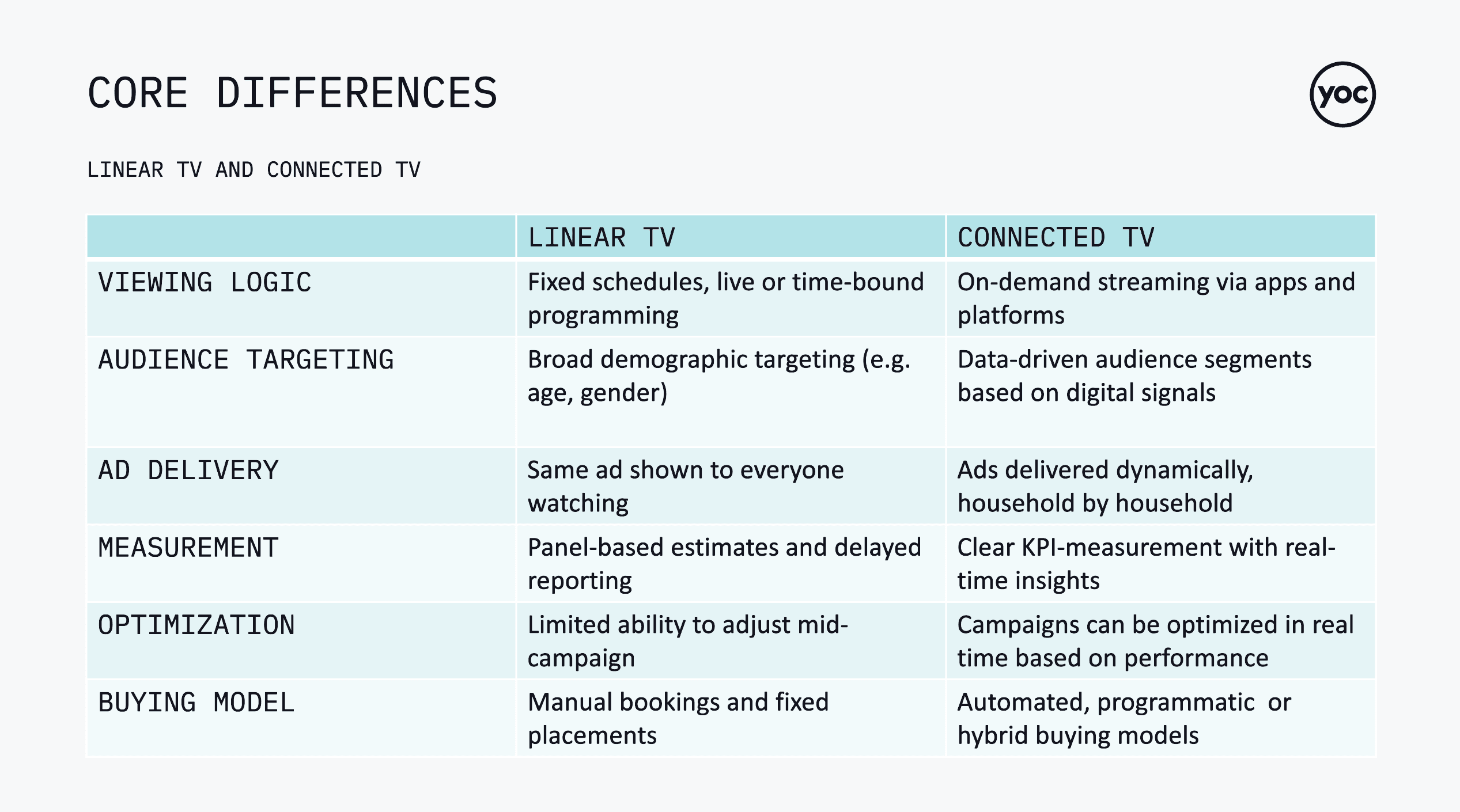 CORE DIFFERENCES

yoc

LINEAR TV AND CONNECTED TV

| | LINEAR TV | CONNECTED TV |
|---|---|---|
| VIEWING LOGIC | Fixed schedules, live or time-bound programming | On-demand streaming via apps and platforms |
| AUDIENCE TARGETING | Broad demographic targeting (e.g. age, gender) | Data-driven audience segments based on digital signals |
| AD DELIVERY | Same ad shown to everyone watching | Ads delivered dynamically, household by household |
| MEASUREMENT | Panel-based estimates and delayed reporting | Clear KPI-measurement with real-time insights |
| OPTIMIZATION | Limited ability to adjust mid-campaign | Campaigns can be optimized in real time based on performance |
| BUYING MODEL | Manual bookings and fixed placements | Automated, programmatic or hybrid buying models |